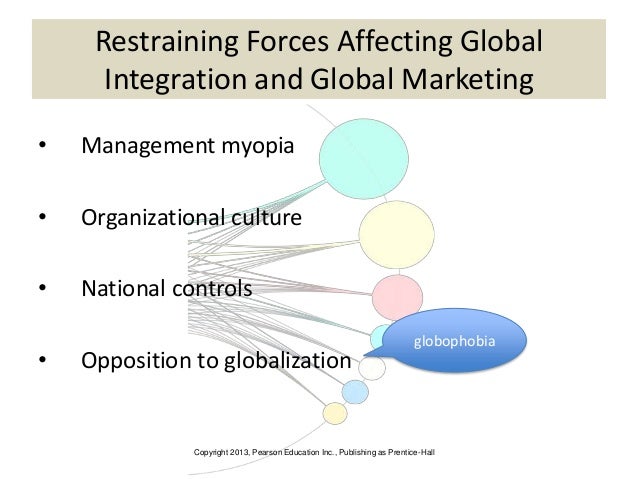 Restraining Forces Affecting Global Integration and Global Marketing

• Management myopia

• Organizational culture

• National controls

• Opposition to globalization

globophobia

Copyright 2013, Pearson Education Inc., Publishing as Prentice-Hall